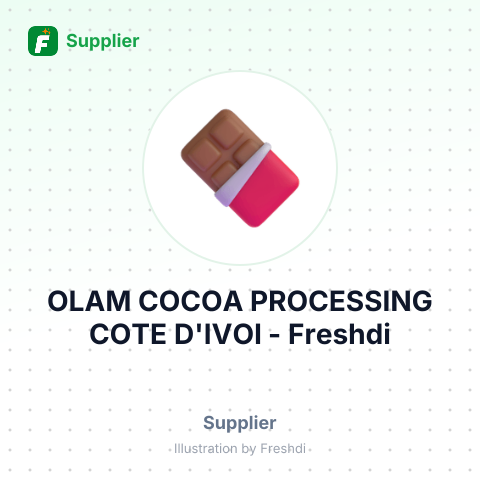 Supplier

OLAM COCOA PROCESSING COTE D'IVOI - Freshdi

Supplier

Illustration by Freshdi